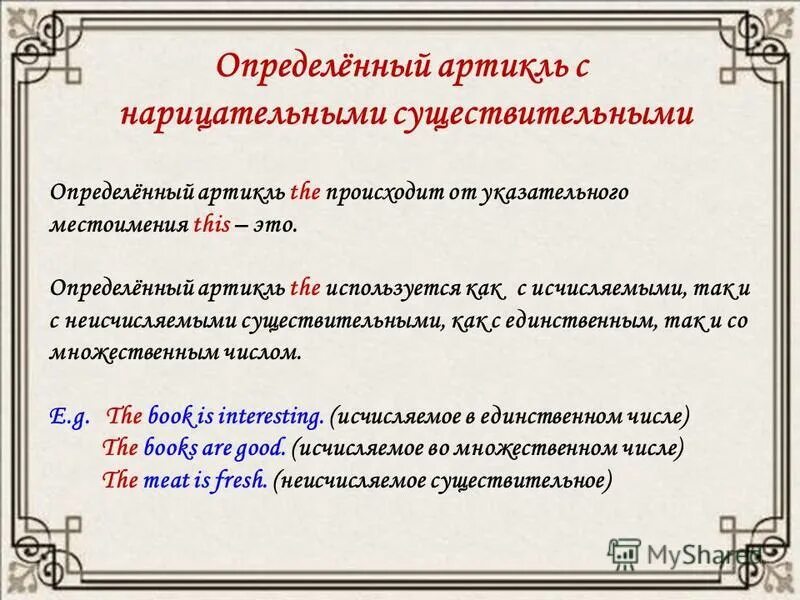 Определённый артикль с нарицательными существительными

Определённый артикль the происходит от указательного местоимения this – это.

Определённый артикль the используется как с исчисляемыми, так и с неисчисляемыми существительными, как с единственным, так и со множественным числом.

E.g. The book is interesting. (исчисляемое в единственном числе)
The books are good. (исчисляемое во множественном числе)
The meat is fresh. (неисчисляемое существительное)

MyShared